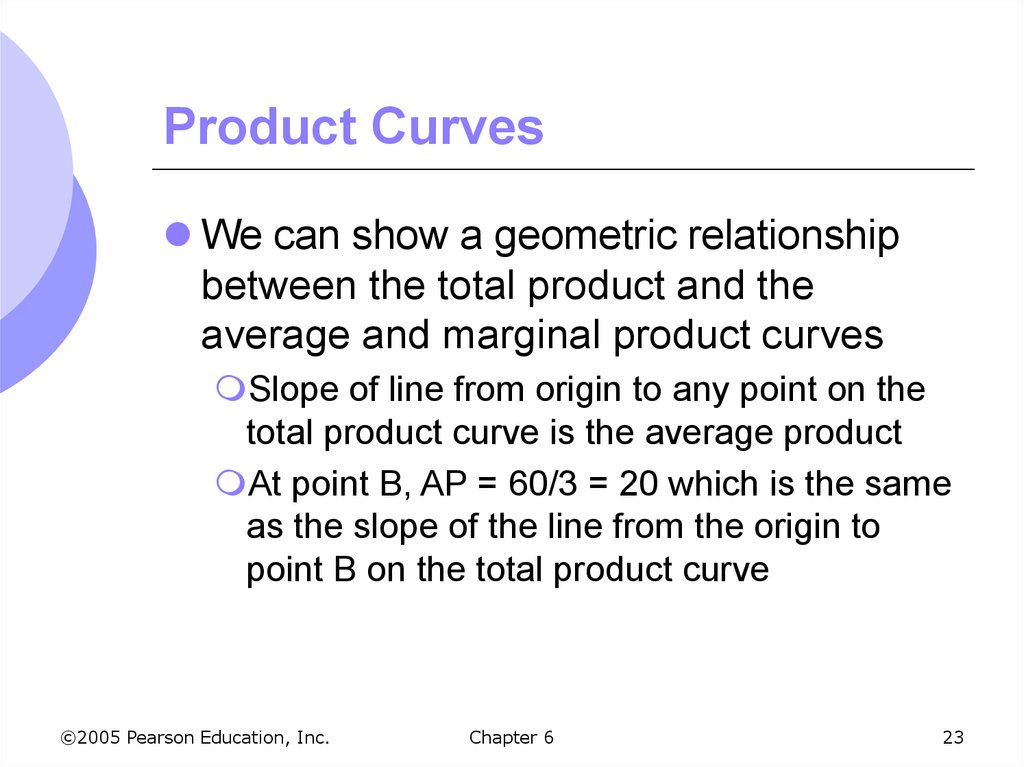 Product Curves

We can show a geometric relationship between the total product and the average and marginal product curves

Slope of line from origin to any point on the total product curve is the average product

At point B, AP = 60/3 = 20 which is the same as the slope of the line from the origin to point B on the total product curve

©2005 Pearson Education, Inc.

Chapter 6

23